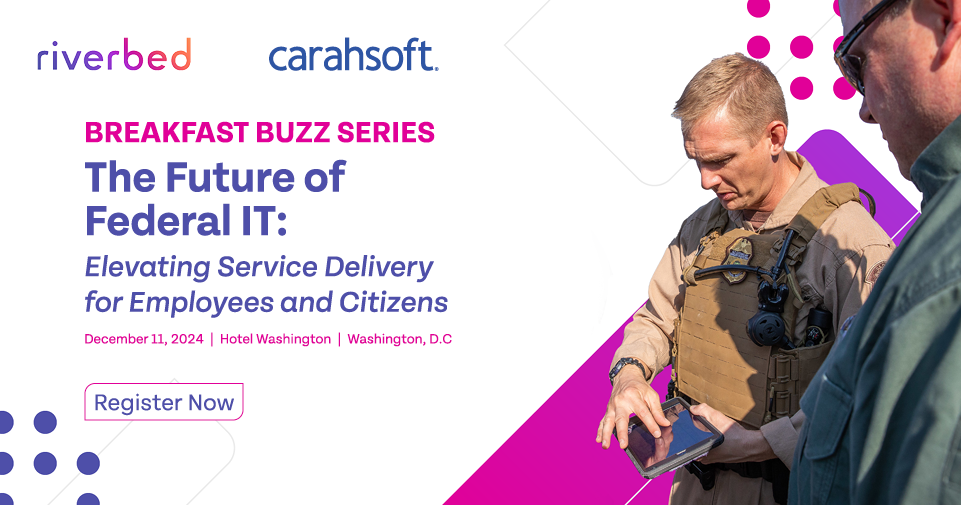 riverbed

carahsoft.

BREAKFAST BUZZ SERIES

The Future of Federal IT:

Elevating Service Delivery for Employees and Citizens

December 11, 2024 | Hotel Washington | Washington, D.C

Register Now